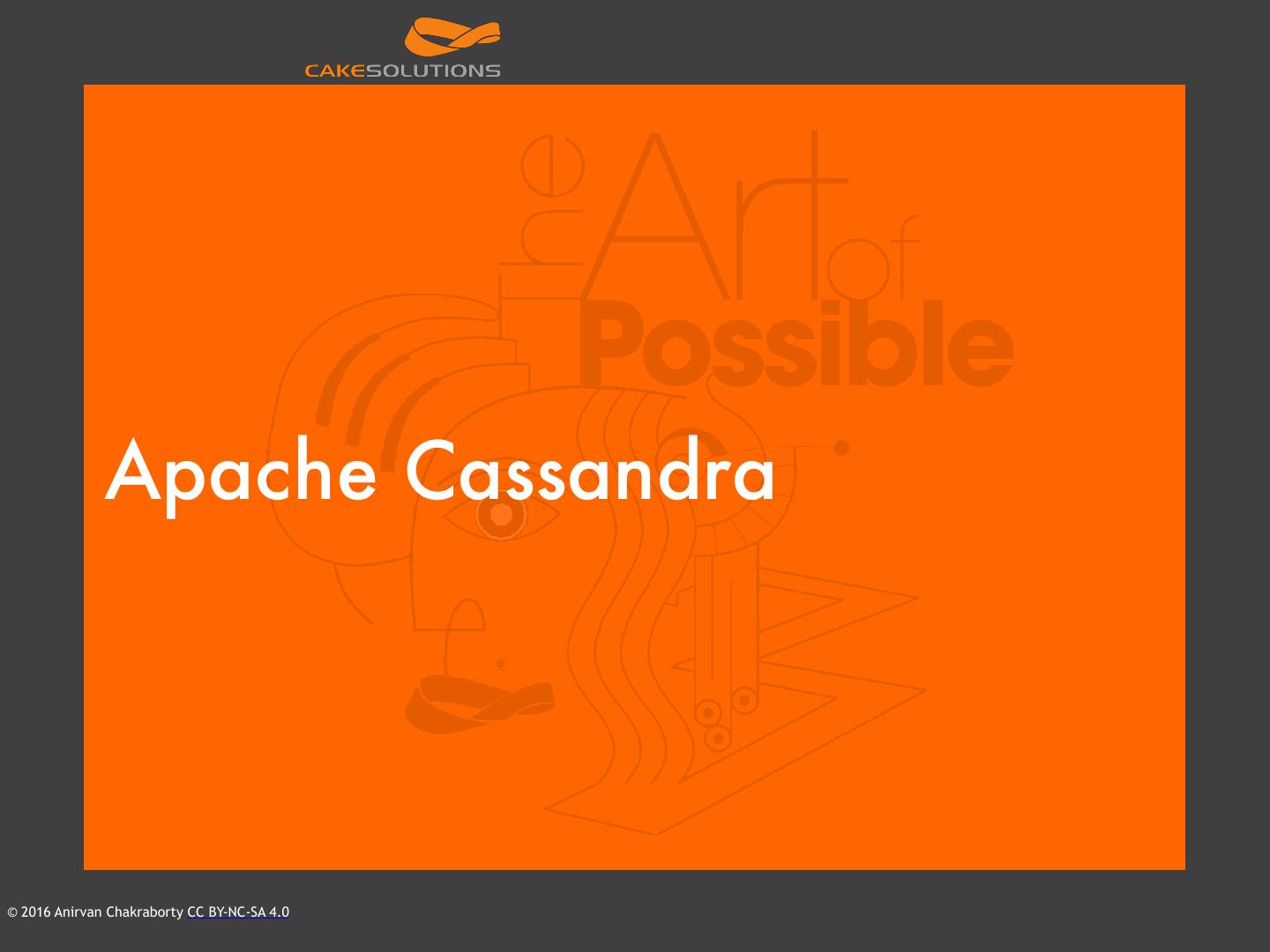 CAKESOLUTIONS

the Art of Possible

Apache Cassandra

© 2016 Anirvan Chakraborty CC BY-NC-SA 4.0